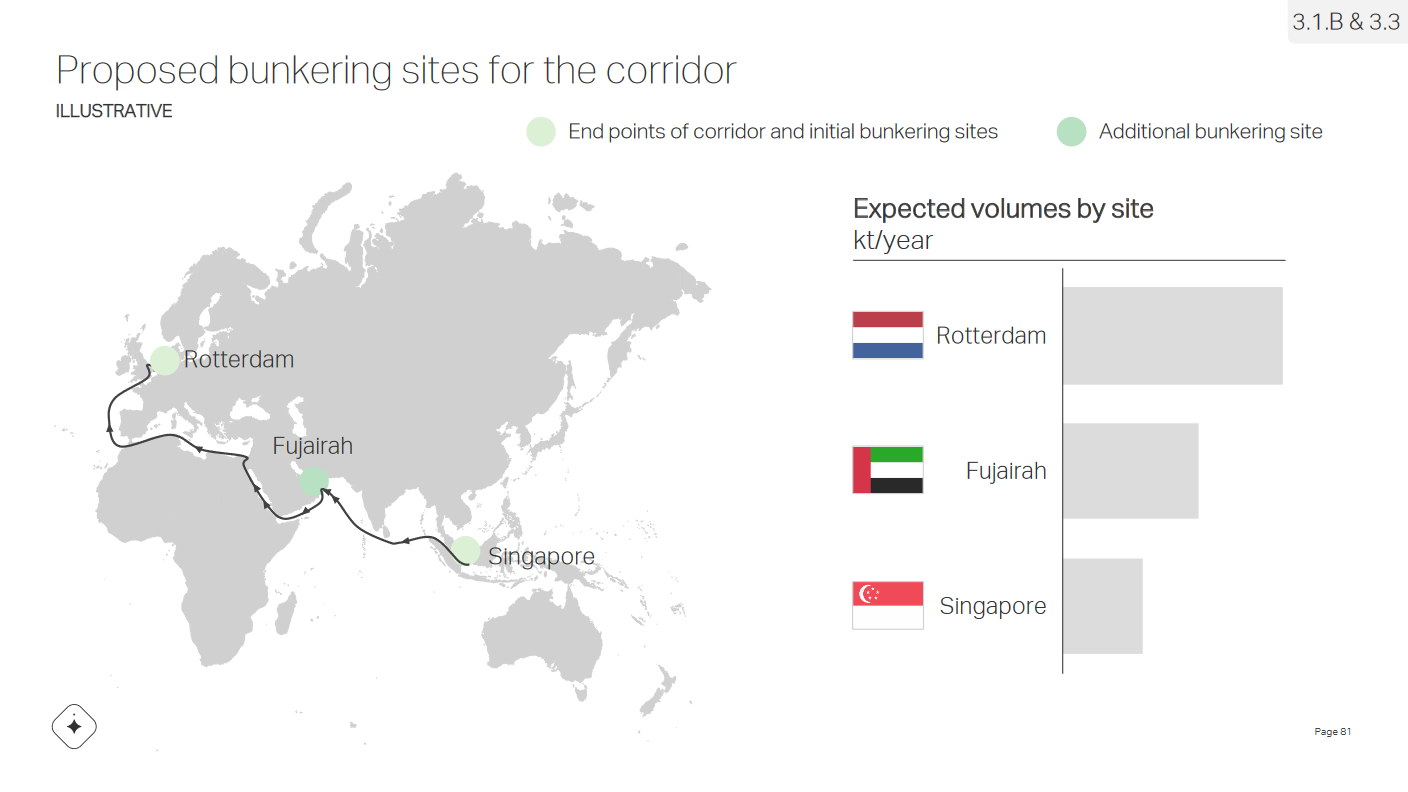 3.1.B & 3.3

Proposed bunkering sites for the corridor

ILLUSTRATIVE

End points of corridor and initial bunkering sites

Additional bunkering site

Rotterdam

Fujairah

Singapore

Expected volumes by site
kt/year

Rotterdam

Fujairah

Singapore

Page 81